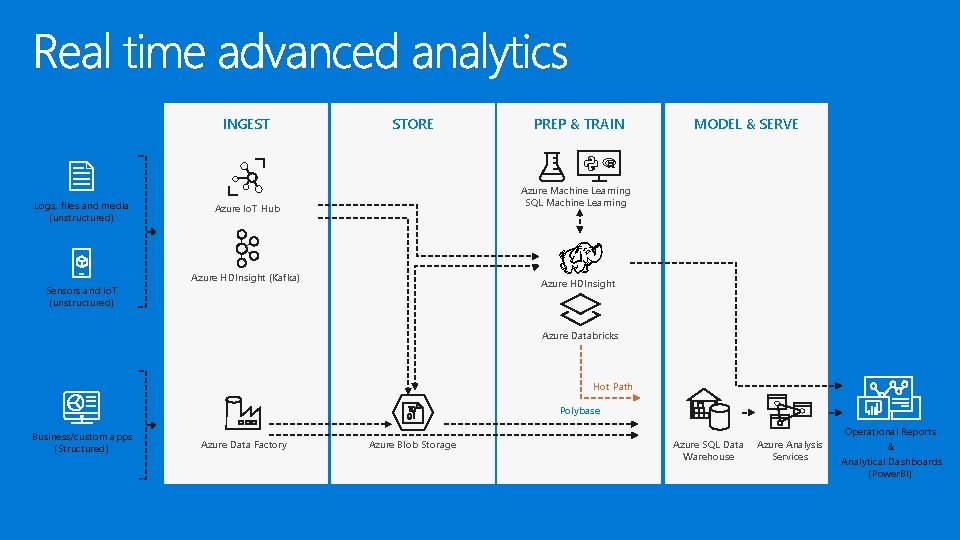 Real time advanced analytics

INGEST

STORE

PREP & TRAIN

MODEL & SERVE

Logs, files and media (unstructured)

Sensors and IoT (unstructured)

Business/custom apps (Structured)

Azure IoT Hub

Azure HDInsight (Kafka)

Azure Data Factory

Azure Blob Storage

Azure Machine Learning
SQL Machine Learning

Azure HDInsight

Azure Databricks

Hot Path

Polybase

Azure SQL Data Warehouse

Azure Analysis Services

Operational Reports
&
Analytical Dashboards
(PowerBI)